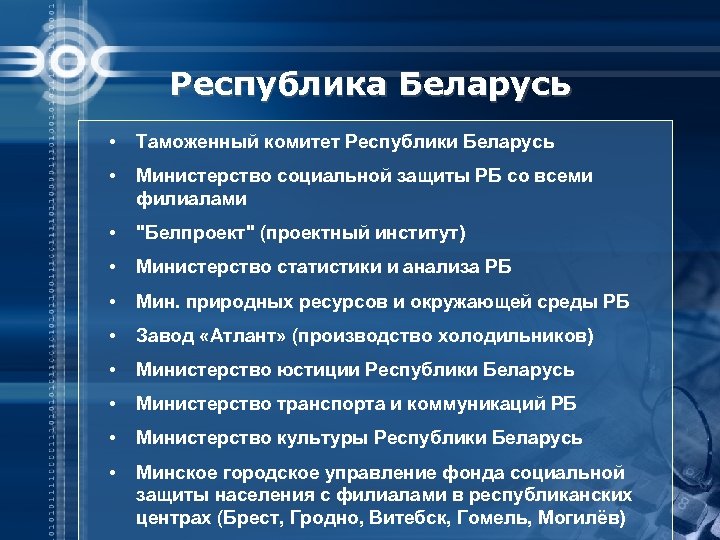 ЭОС

Республика Беларусь

• Таможенный комитет Республики Беларусь
• Министерство социальной защиты РБ со всеми филиалами
• "Белпроект" (проектный институт)
• Министерство статистики и анализа РБ
• Мин. природных ресурсов и окружающей среды РБ
• Завод «Атлант» (производство холодильников)
• Министерство юстиции Республики Беларусь
• Министерство транспорта и коммуникаций РБ
• Министерство культуры Республики Беларусь
• Минское городское управление фонда социальной защиты населения с филиалами в республиканских центрах (Брест, Гродно, Витебск, Гомель, Могилёв)